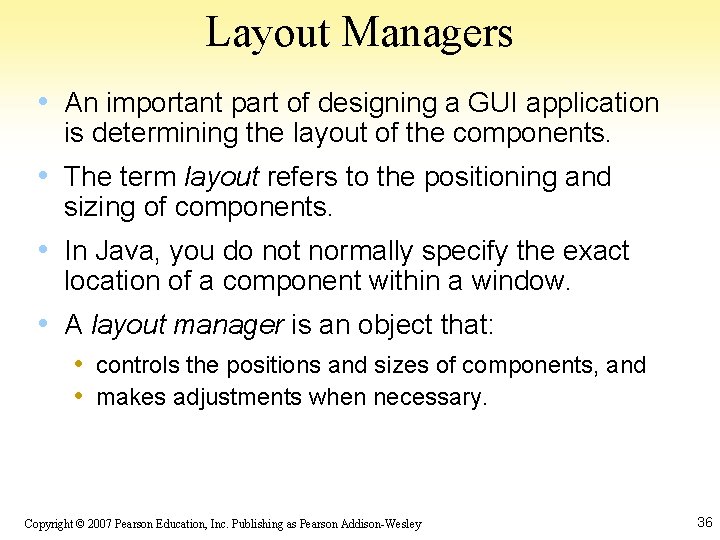 Layout Managers

• An important part of designing a GUI application is determining the layout of the components.

• The term layout refers to the positioning and sizing of components.

• In Java, you do not normally specify the exact location of a component within a window.

• A layout manager is an object that:

• controls the positions and sizes of components, and
• makes adjustments when necessary.

Copyright © 2007 Pearson Education, Inc. Publishing as Pearson Addison-Wesley

36